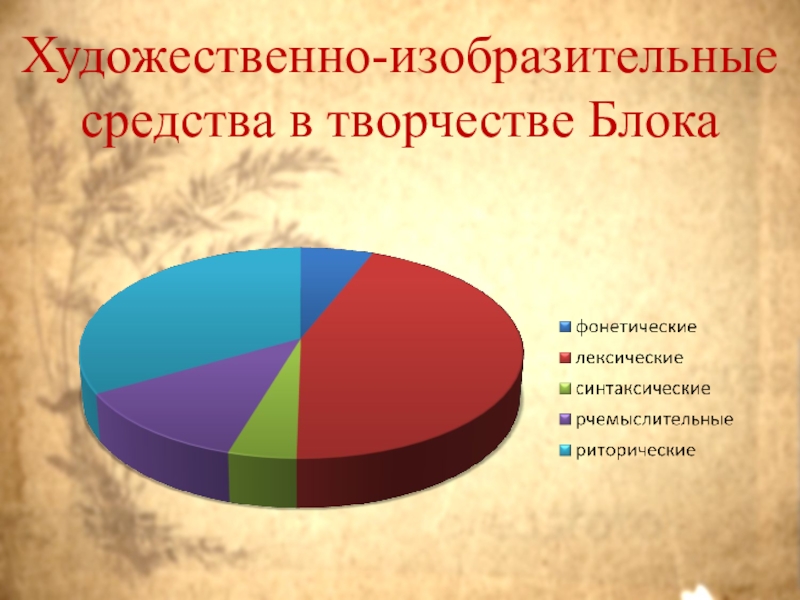 Художественно-изобразительные средства в творчестве Блока

фонетические
лексические
синтаксические
рчемыслительные
риторические